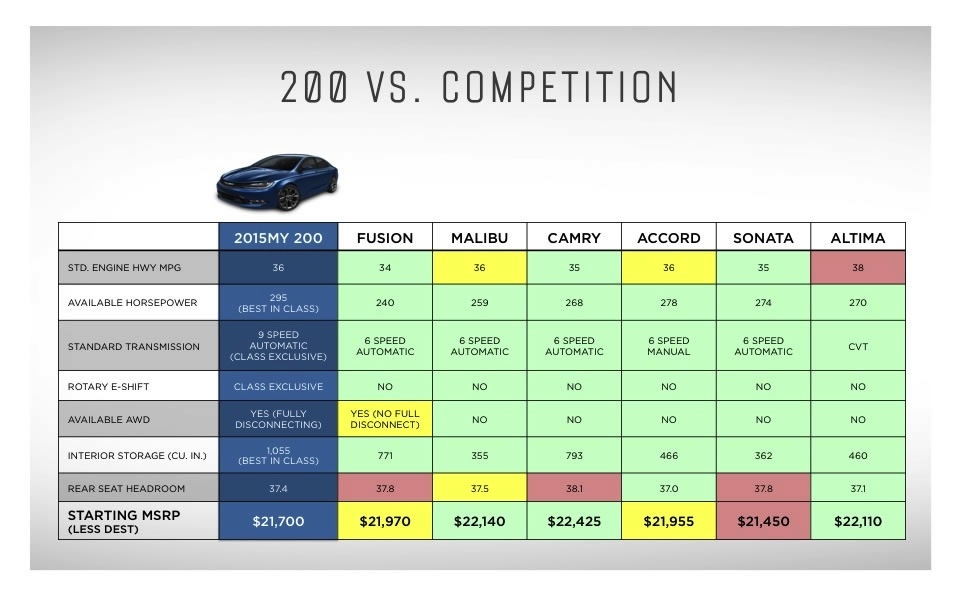 200 VS. COMPETITION

| | 2015MY 200 | FUSION | MALIBU | CAMRY | ACCORD | SONATA | ALTIMA |
|---|---|---|---|---|---|---|---|
| STD. ENGINE HWY MPG | 36 | 34 | 36 | 35 | 36 | 35 | 38 |
| AVAILABLE HORSEPOWER | 295 (BEST IN CLASS) | 240 | 259 | 268 | 278 | 274 | 270 |
| STANDARD TRANSMISSION | 9 SPEED AUTOMATIC (CLASS EXCLUSIVE) | 6 SPEED AUTOMATIC | 6 SPEED AUTOMATIC | 6 SPEED AUTOMATIC | 6 SPEED MANUAL | 6 SPEED AUTOMATIC | CVT |
| ROTARY E-SHIFT | CLASS EXCLUSIVE | NO | NO | NO | NO | NO | NO |
| AVAILABLE AWD | YES (FULLY DISCONNECTING) | YES (NO FULL DISCONNECT) | NO | NO | NO | NO | NO |
| INTERIOR STORAGE (CU. IN.) | 1,055 (BEST IN CLASS) | 771 | 355 | 793 | 466 | 362 | 460 |
| REAR SEAT HEADROOM | 37.4 | 37.8 | 37.5 | 38.1 | 37.0 | 37.8 | 37.1 |
| STARTING MSRP (LESS DEST) | $21,700 | $21,970 | $22,140 | $22,425 | $21,955 | $21,450 | $22,110 |